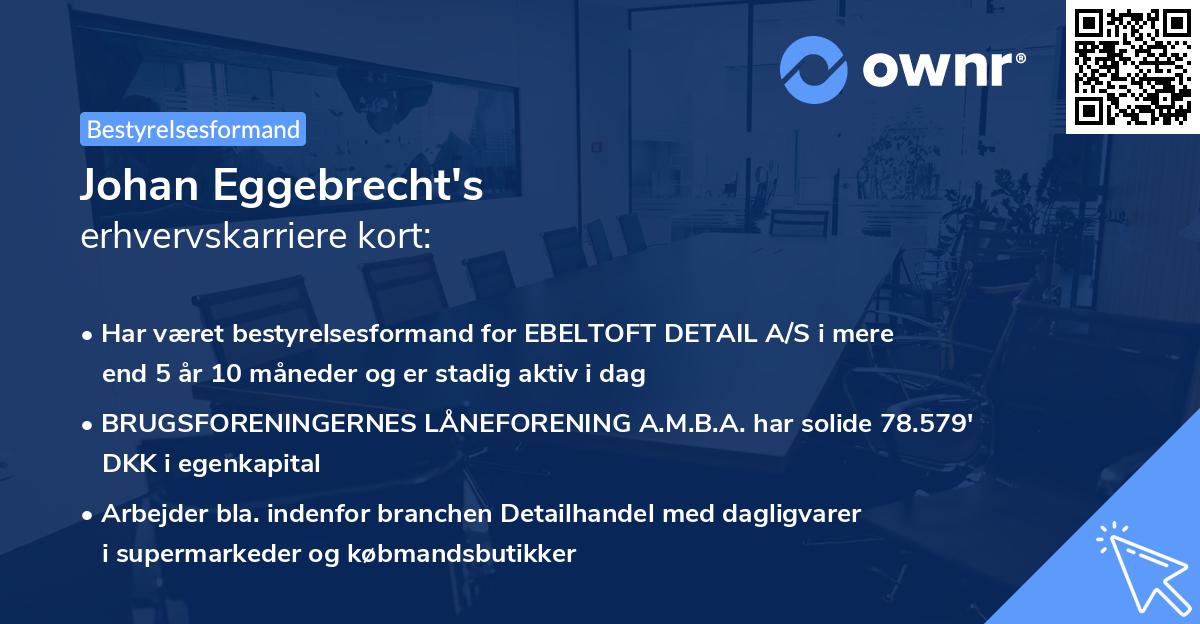 ownr®

Bestyrelsesformand

Johan Eggebrecht's
erhvervskarriere kort:

• Har været bestyrelsesformand for EBELTOFT DETAIL A/S i mere end 5 år 10 måneder og er stadig aktiv i dag

• BRUGSFORENINGERNES LÅNEFORENING A.M.B.A. har solide 78.579' DKK i egenkapital

• Arbejder bla. indenfor branchen Detailhandel med dagligvarer i supermarkeder og købmandsbutikker